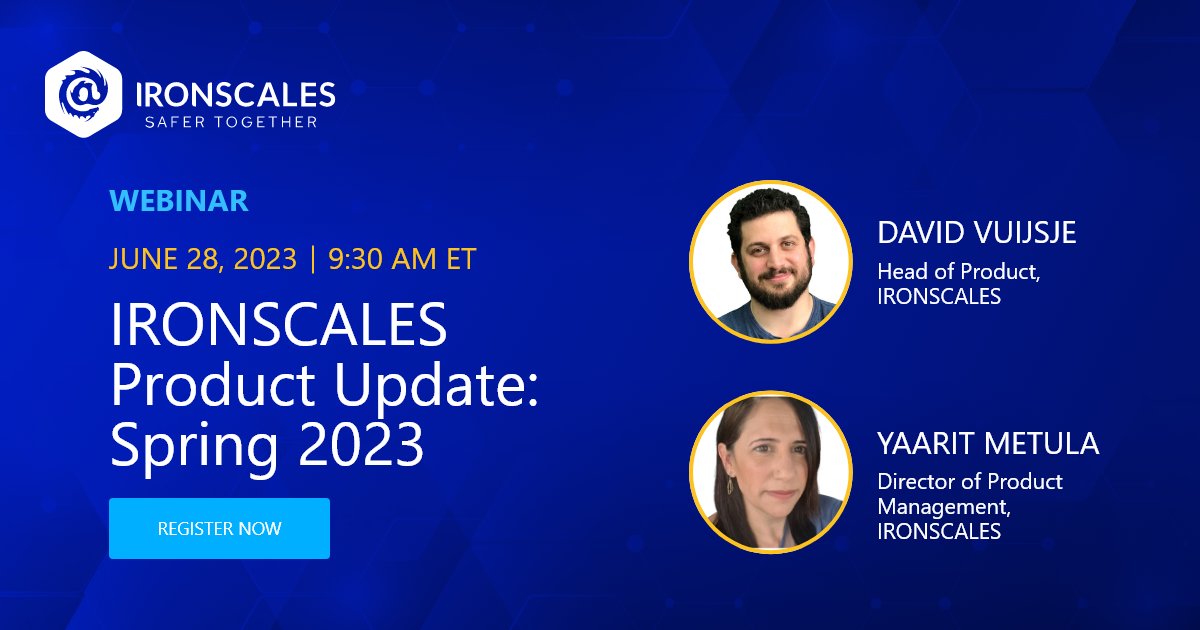 IRONSCALES
SAFER TOGETHER

WEBINAR

JUNE 28, 2023 | 9:30 AM ET

IRONSCALES Product Update: Spring 2023

REGISTER NOW

DAVID VUIJSJE
Head of Product, IRONSCALES

YAARIT METULA
Director of Product Management, IRONSCALES